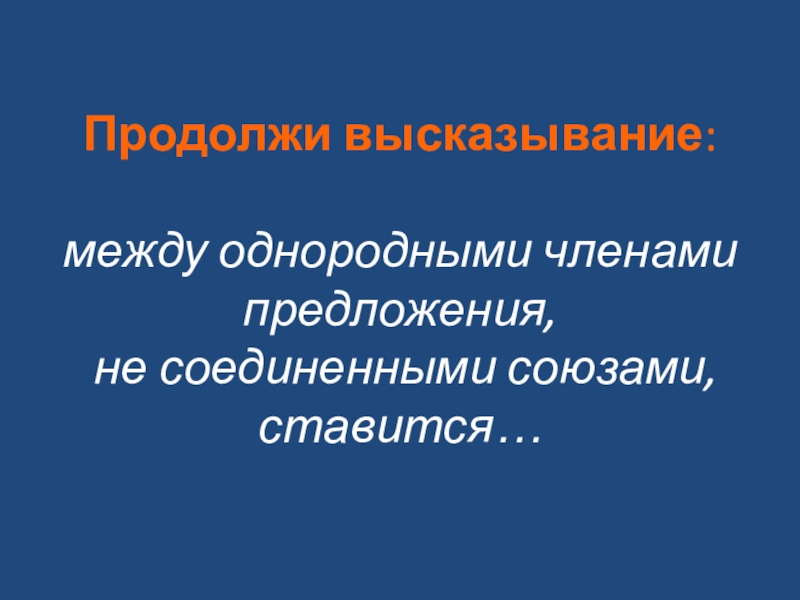 Продолжи высказывание:

между однородными членами предложения, не соединенными союзами, ставится…